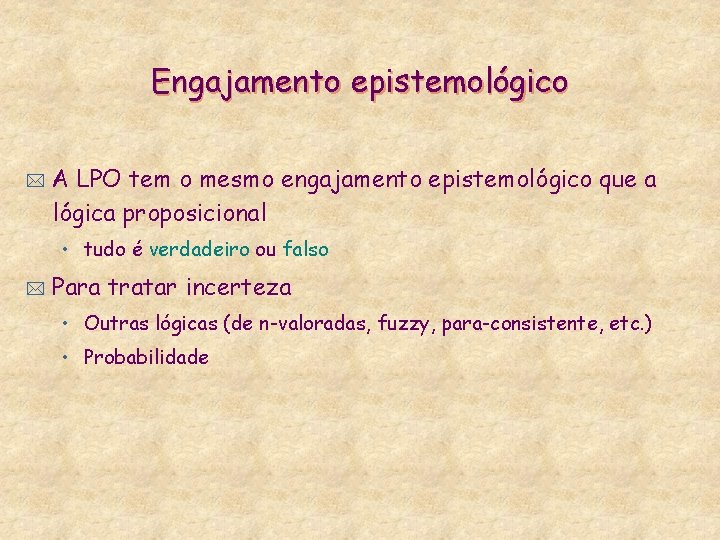 Engajamento epistemológico

A LPO tem o mesmo engajamento epistemológico que a lógica proposicional

• tudo é verdadeiro ou falso

Para tratar incerteza

• Outras lógicas (de n-valoradas, fuzzy, para-consistente, etc.)
• Probabilidade